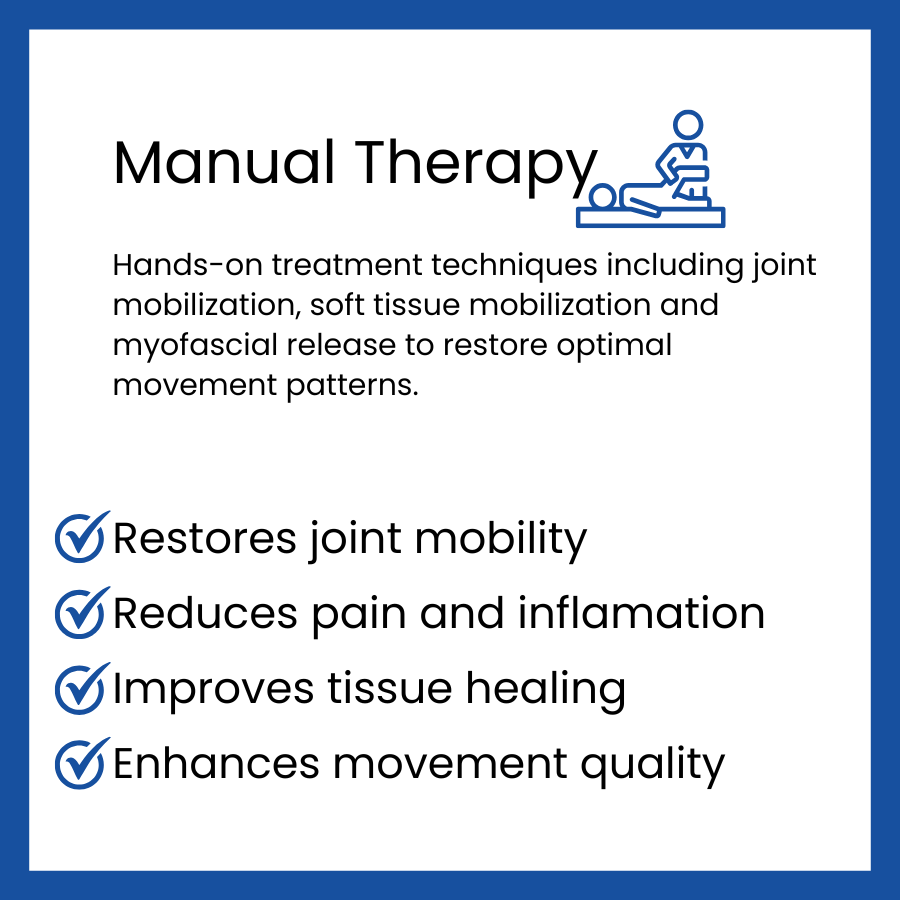 Manual Therapy

Hands-on treatment techniques including joint mobilization, soft tissue mobilization and myofascial release to restore optimal movement patterns.

Restores joint mobility
Reduces pain and inflamation
Improves tissue healing
Enhances movement quality